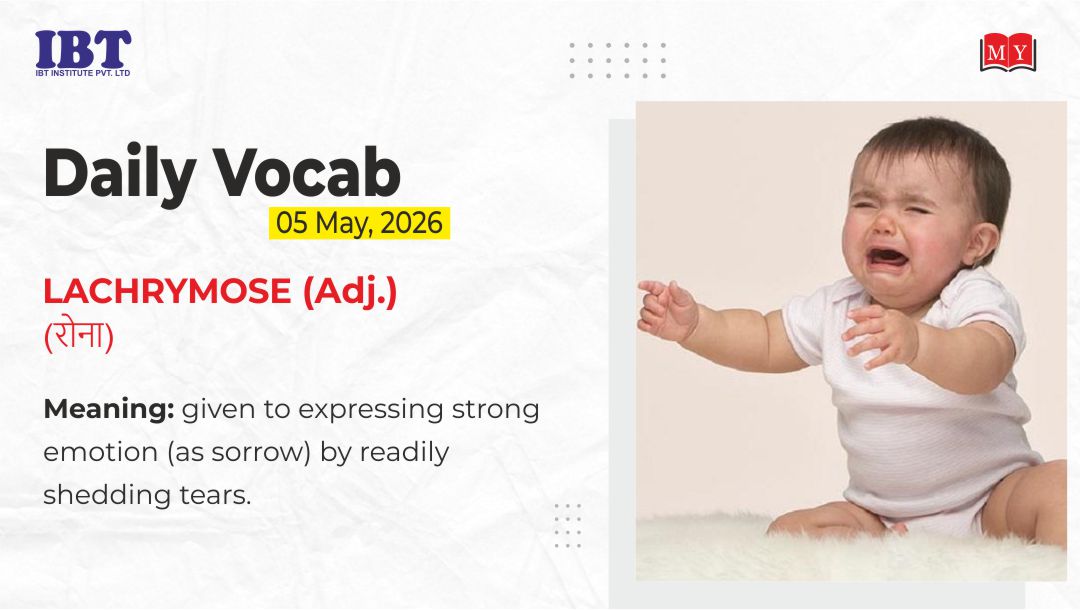 IBT
IBT INSTITUTE PVT. LTD

MY

Daily Vocab
05 May, 2026

LACHRYMOSE (Adj.)
(रोना)

Meaning: given to expressing strong emotion (as sorrow) by readily shedding tears.